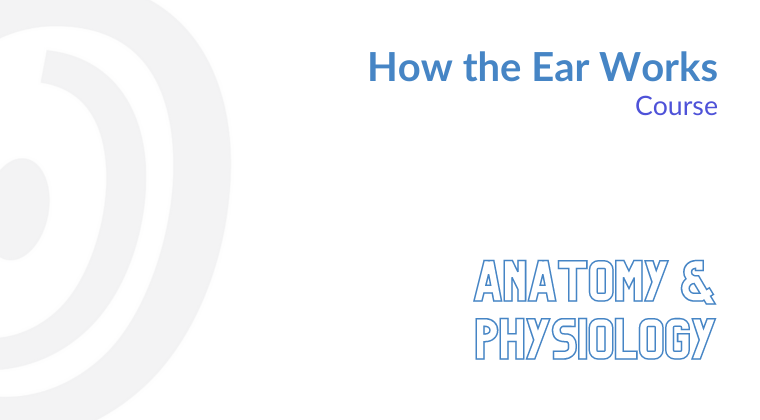 How the Ear Works
Course

ANATOMY &
PHYSIOLOGY